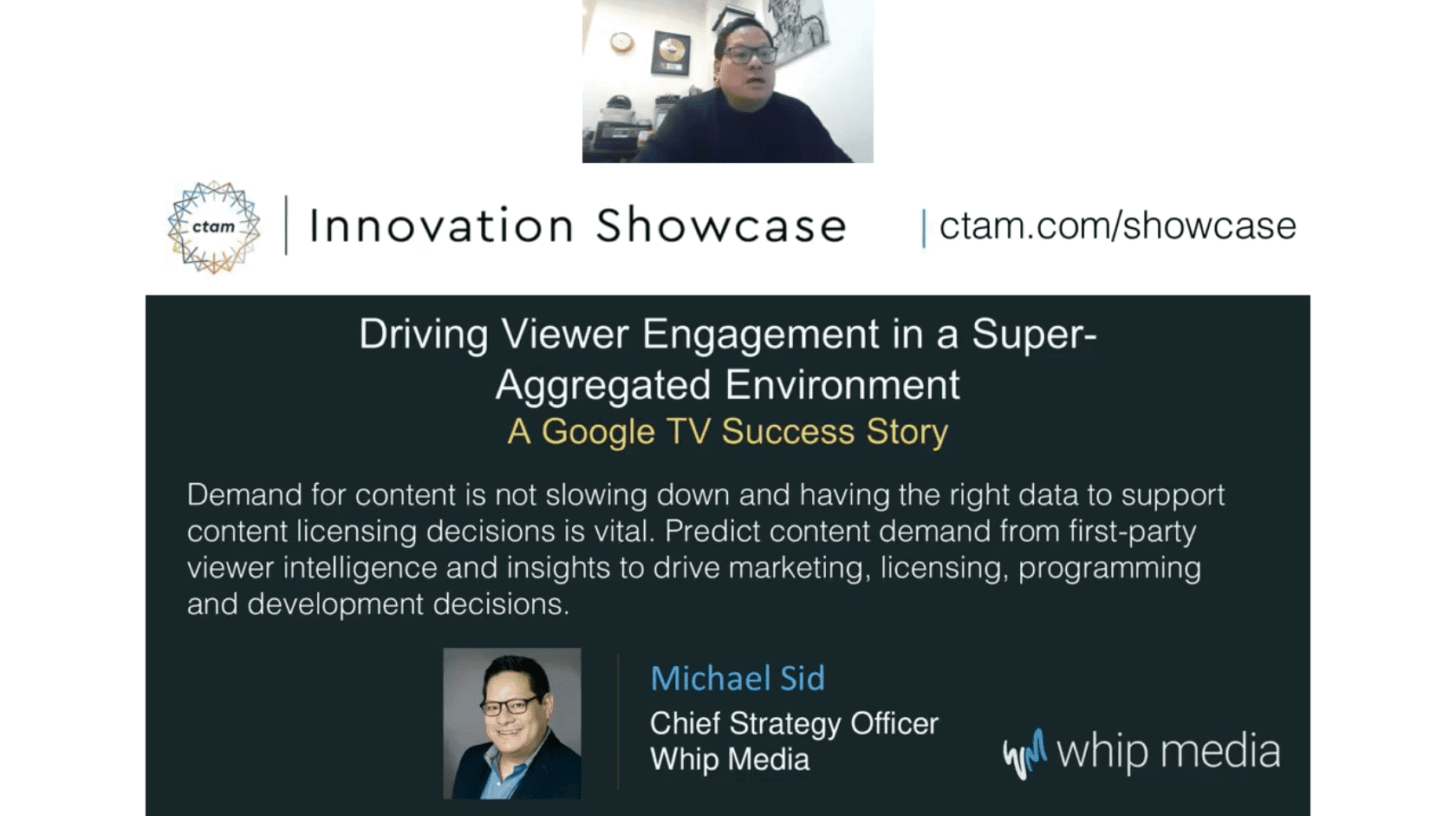 ctam | Innovation Showcase | ctam.com/showcase

Driving Viewer Engagement in a Super-Aggregated Environment
A Google TV Success Story

Demand for content is not slowing down and having the right data to support content licensing decisions is vital. Predict content demand from first-party viewer intelligence and insights to drive marketing, licensing, programming and development decisions.

Michael Sid
Chief Strategy Officer
Whip Media

whip media